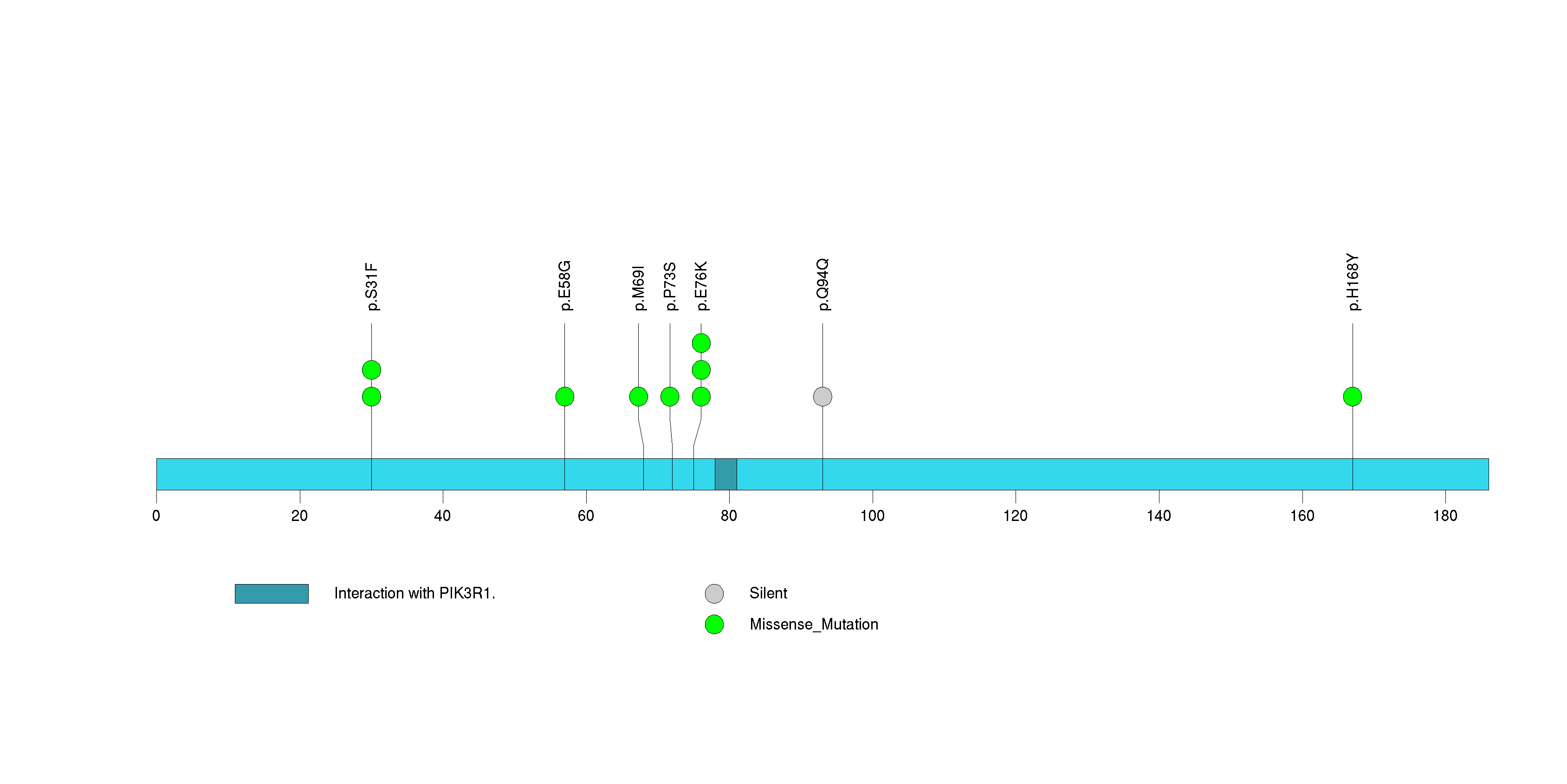 p.S31F
p.E58G
p.M69I
p.P73S
p.E76K
p.Q94Q
p.H168Y

0
20
40
60
80
100
120
140
160
180

Interaction with PIK3R1.
Silent
Missense_Mutation